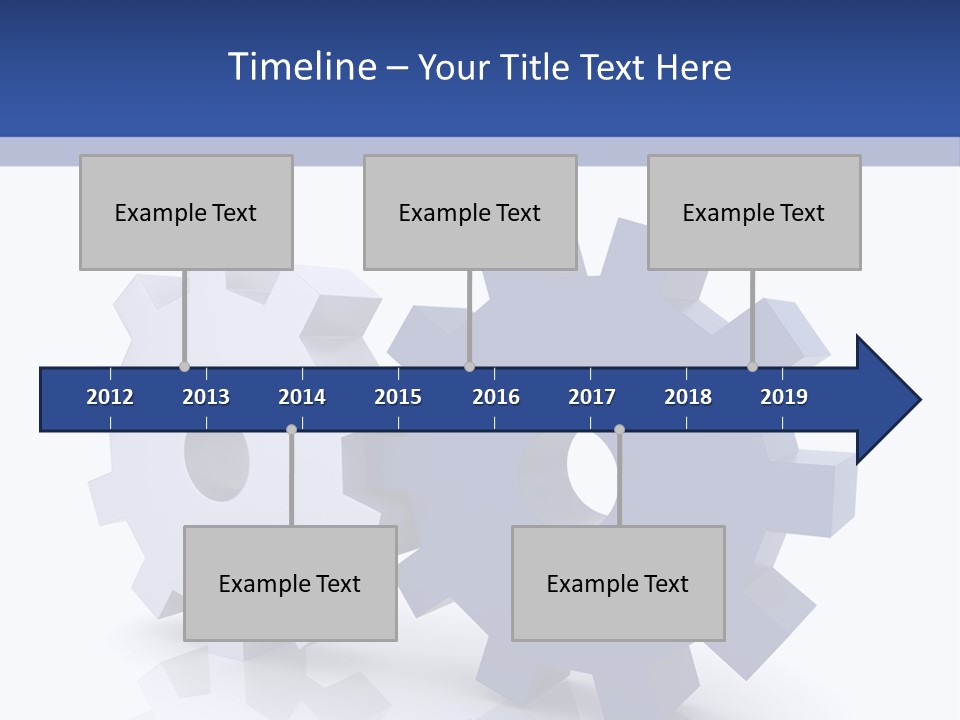 Timeline – Your Title Text Here

Example Text

Example Text

Example Text

2012 2013 2014 2015 2016 2017 2018 2019

Example Text

Example Text